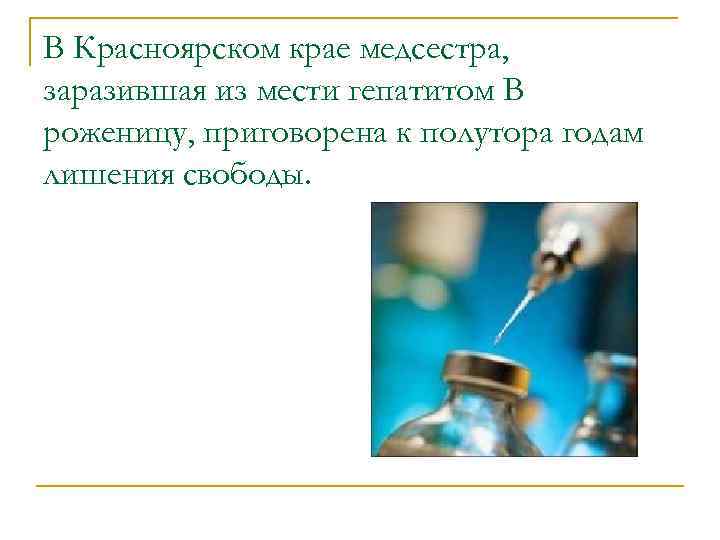 В Красноярском крае медсестра, заразившая из мести гепатитом В роженицу, приговорена к полутора годам лишения свободы.